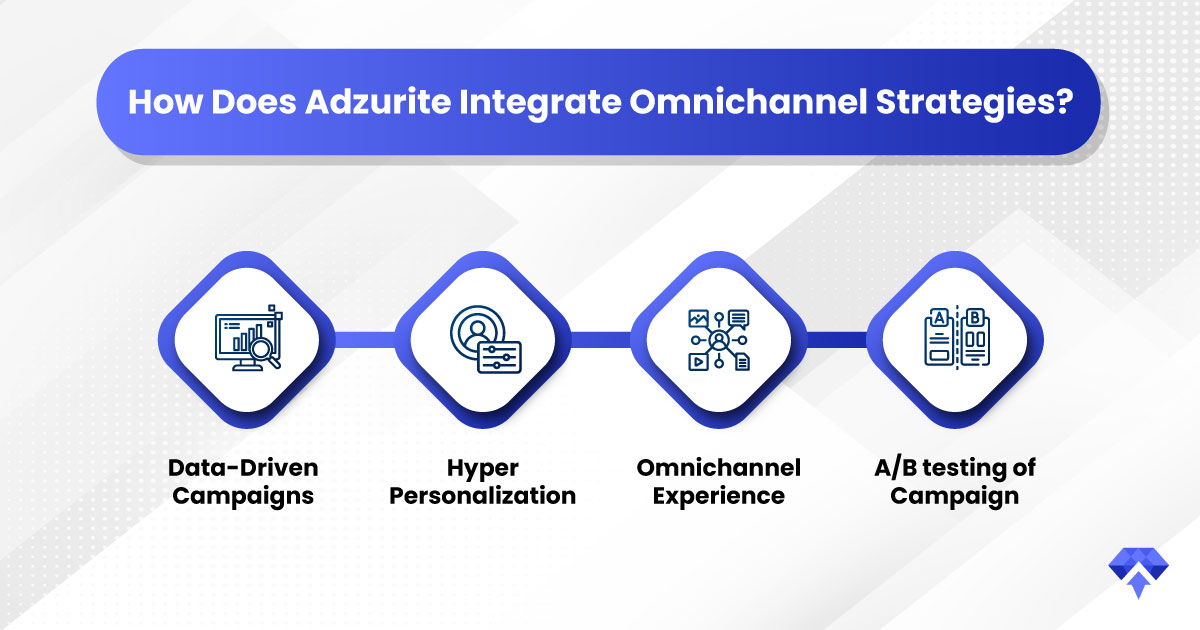 How Does Adzurite Integrate Omnichannel Strategies?

A B

Data-Driven Campaigns

Hyper Personalization

Omnichannel Experience

A/B testing of Campaign